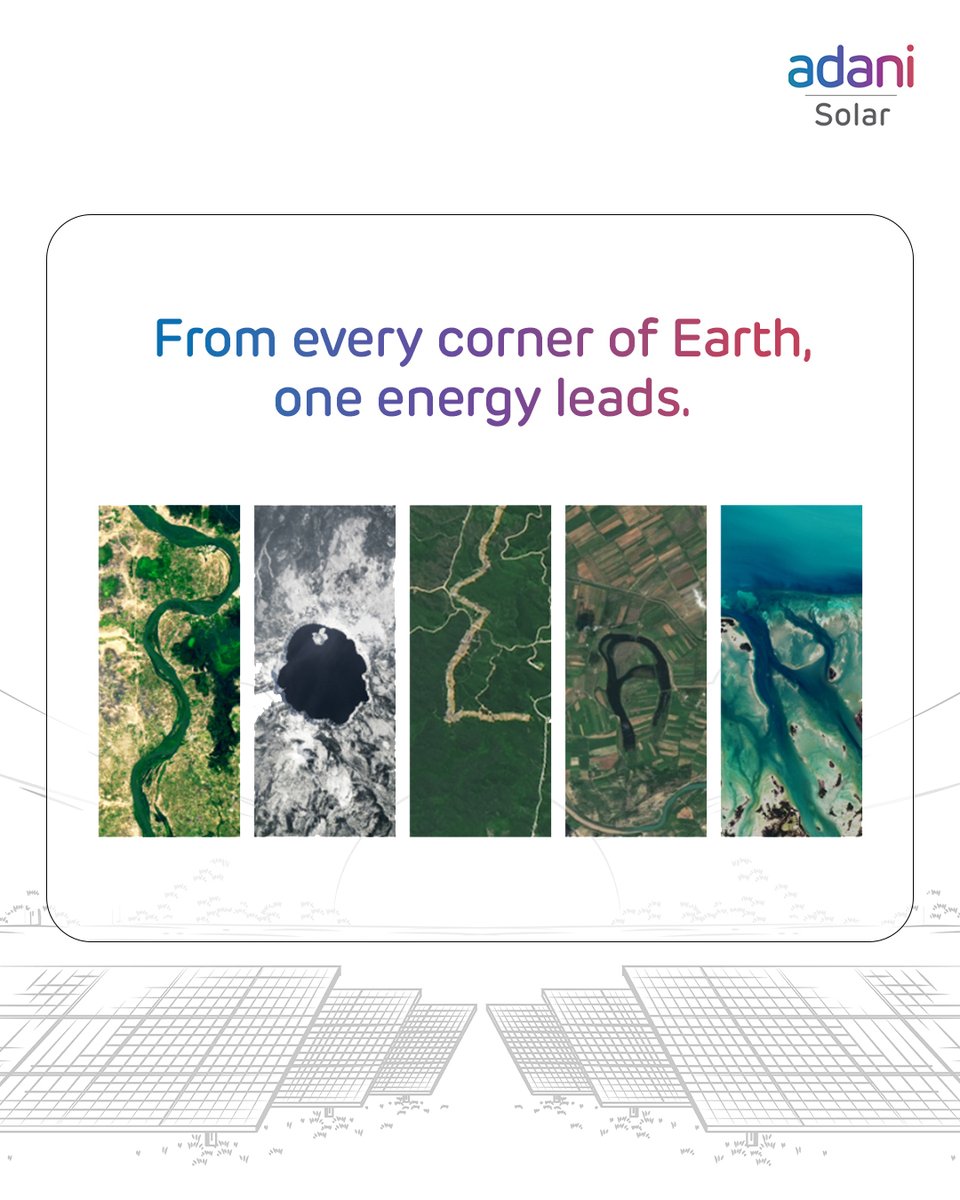 adani
Solar

From every corner of Earth, one energy leads.